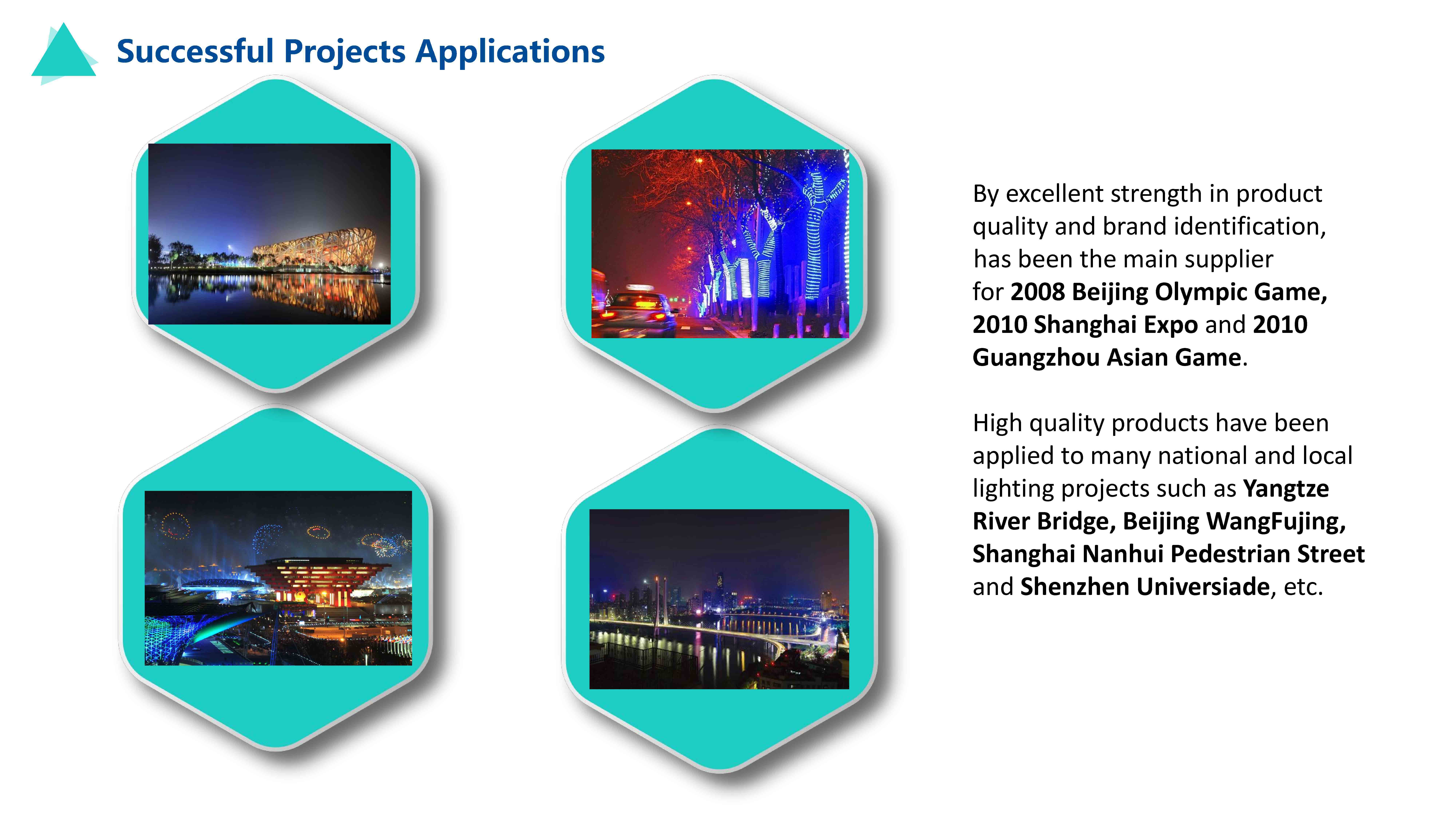 Successful Projects Applications

By excellent strength in product quality and brand identification, has been the main supplier for 2008 Beijing Olympic Game, 2010 Shanghai Expo and 2010 Guangzhou Asian Game.

High quality products have been applied to many national and local lighting projects such as Yangtze River Bridge, Beijing WangFujing, Shanghai Nanhui Pedestrian Street and Shenzhen Universiade, etc.